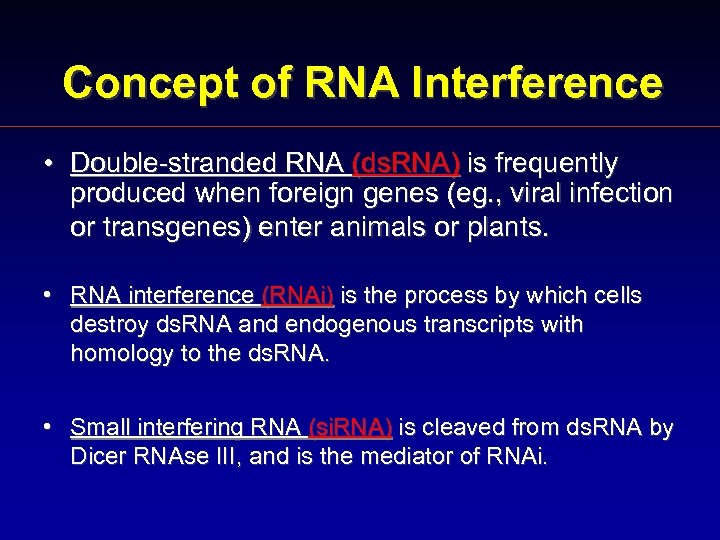 Concept of RNA Interference

• Double-stranded RNA (dsRNA) is frequently produced when foreign genes (eg., viral infection or transgenes) enter animals or plants.

• RNA interference (RNAi) is the process by which cells destroy dsRNA and endogenous transcripts with homology to the dsRNA.

• Small interfering RNA (siRNA) is cleaved from dsRNA by Dicer RNAse III, and is the mediator of RNAi.